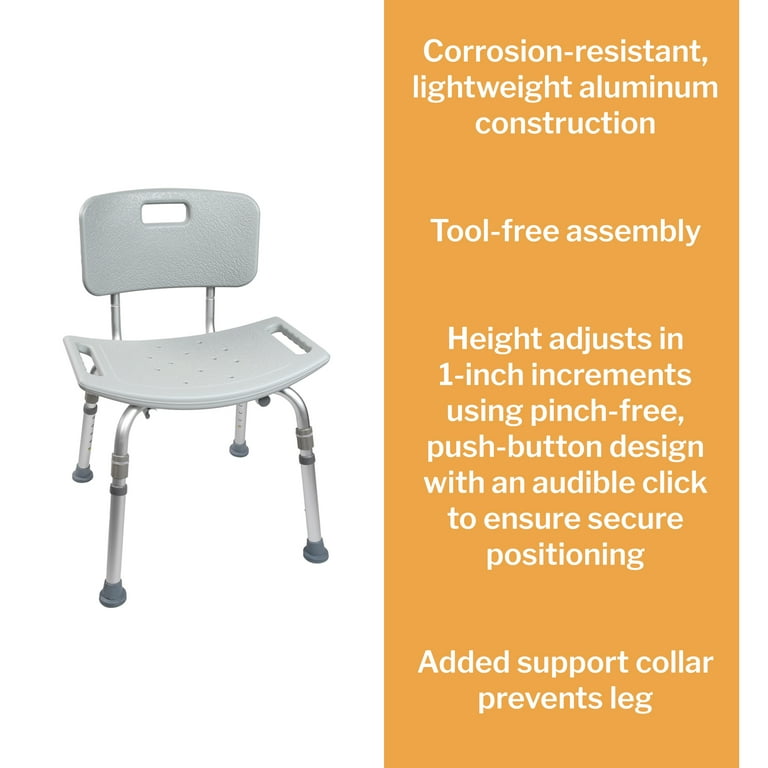 Corrosion-resistant, lightweight aluminum construction

Tool-free assembly

Height adjusts in 1-inch increments using pinch-free, push-button design with an audible click to ensure secure positioning

Added support collar prevents leg